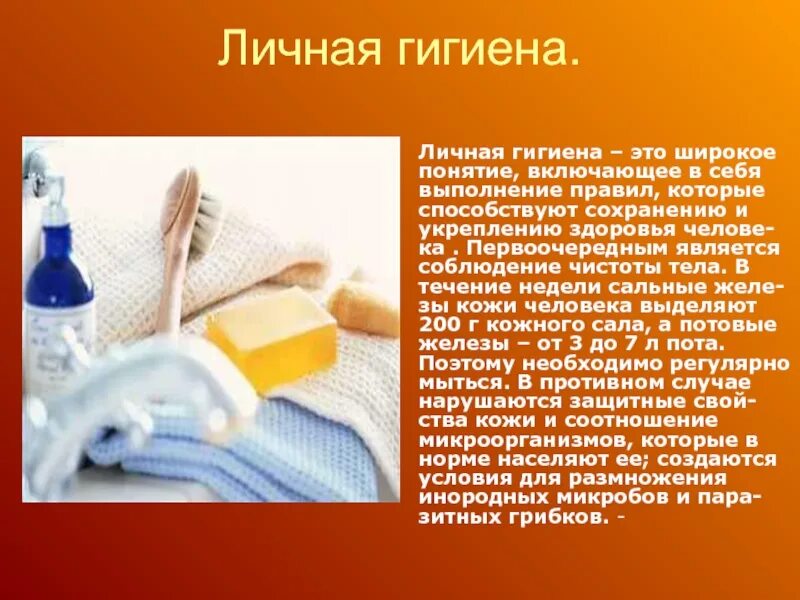 Личная гигиена.

Личная гигиена – это широкое понятие, включающее в себя выполнение правил, которые способствуют сохранению и укреплению здоровья человека . Первоочередным является соблюдение чистоты тела. В течение недели сальные железы кожи человека выделяют 200 г кожного сала, а потовые железы – от 3 до 7 л пота. Поэтому необходимо регулярно мыться. В противном случае нарушаются защитные свойства кожи и соотношение микроорганизмов, которые в норме населяют ее; создаются условия для размножения инородных микробов и паразитных грибков. -